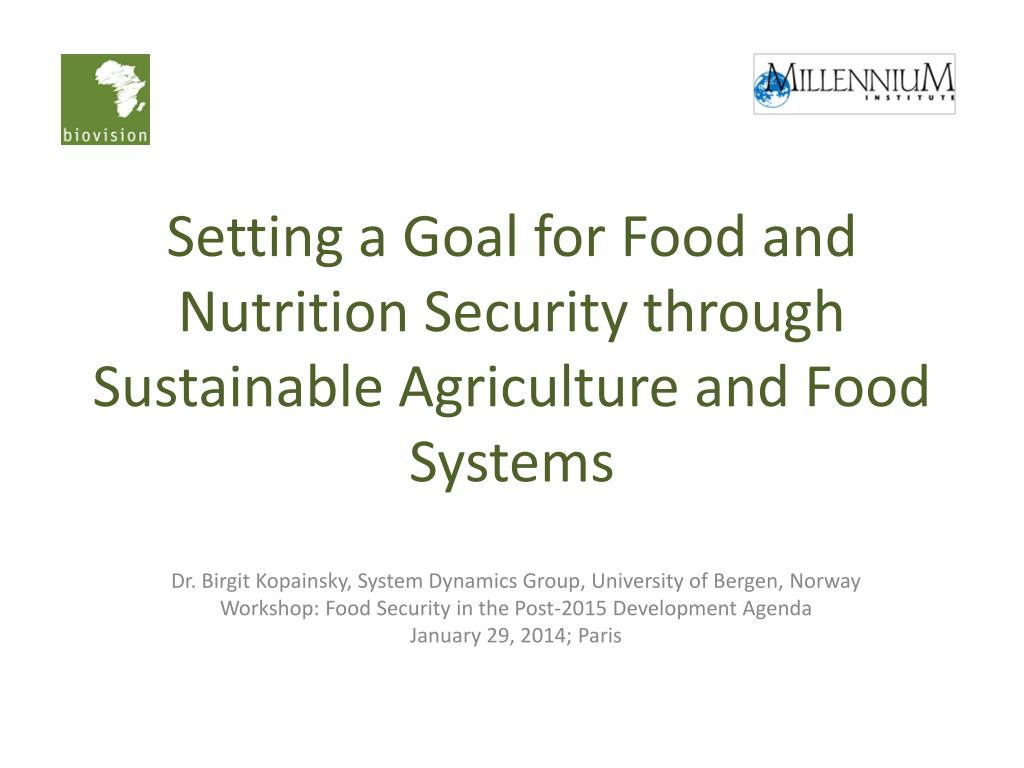 biovision

MILLENNIUM INSTITUTE

Setting a Goal for Food and Nutrition Security through Sustainable Agriculture and Food Systems

Dr. Birgit Kopainsky, System Dynamics Group, University of Bergen, Norway
Workshop: Food Security in the Post-2015 Development Agenda
January 29, 2014; Paris